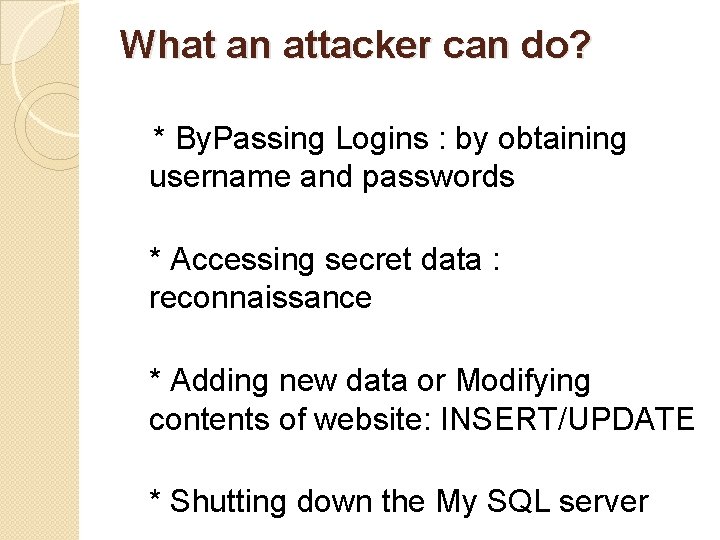 What an attacker can do?

* ByPassing Logins : by obtaining username and passwords

* Accessing secret data : reconnaissance

* Adding new data or Modifying contents of website: INSERT/UPDATE

* Shutting down the My SQL server